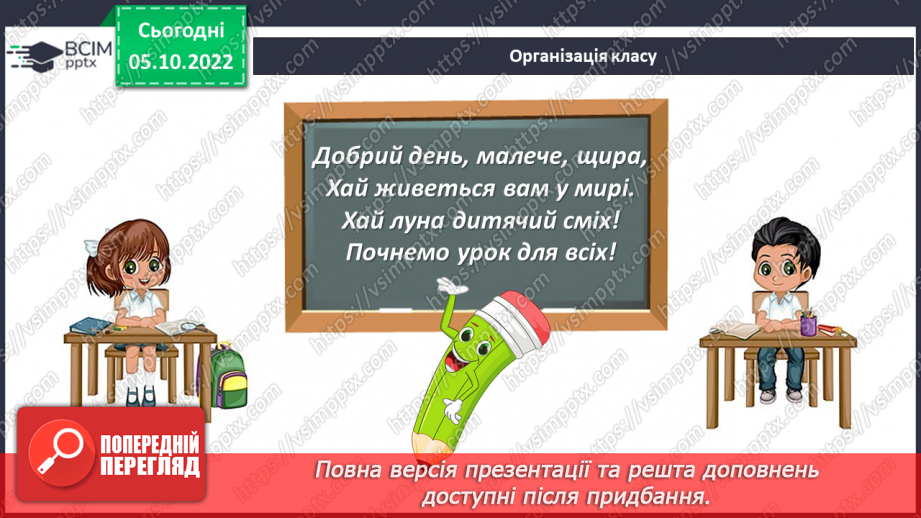 ВСІМ pptx

Сьогодні 05.10.2022

Організація класу

Добрий день, малече, щира,
Хай живеться вам у мирі.
Хай луна дитячий сміх!
Почнемо урок для всіх!

ПОПЕРЕДНІЙ ПЕРЕГЛЯД

Повна версія презентації та решта доповнень доступні після придбання.

https://vsimpptx.com